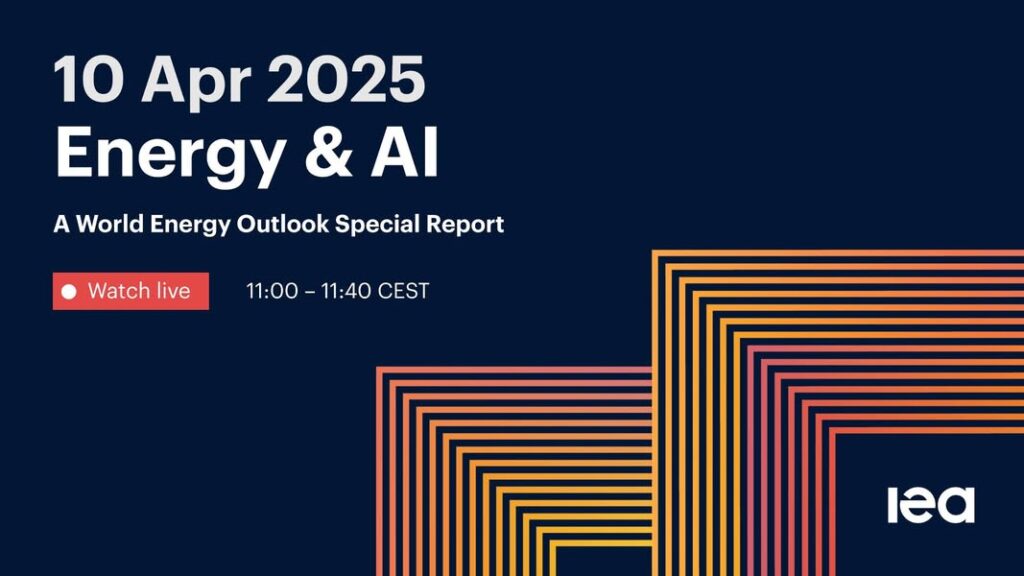 10 Apr 2025
Energy & AI

A World Energy Outlook Special Report

Watch live

11:00 – 11:40 CEST

iea